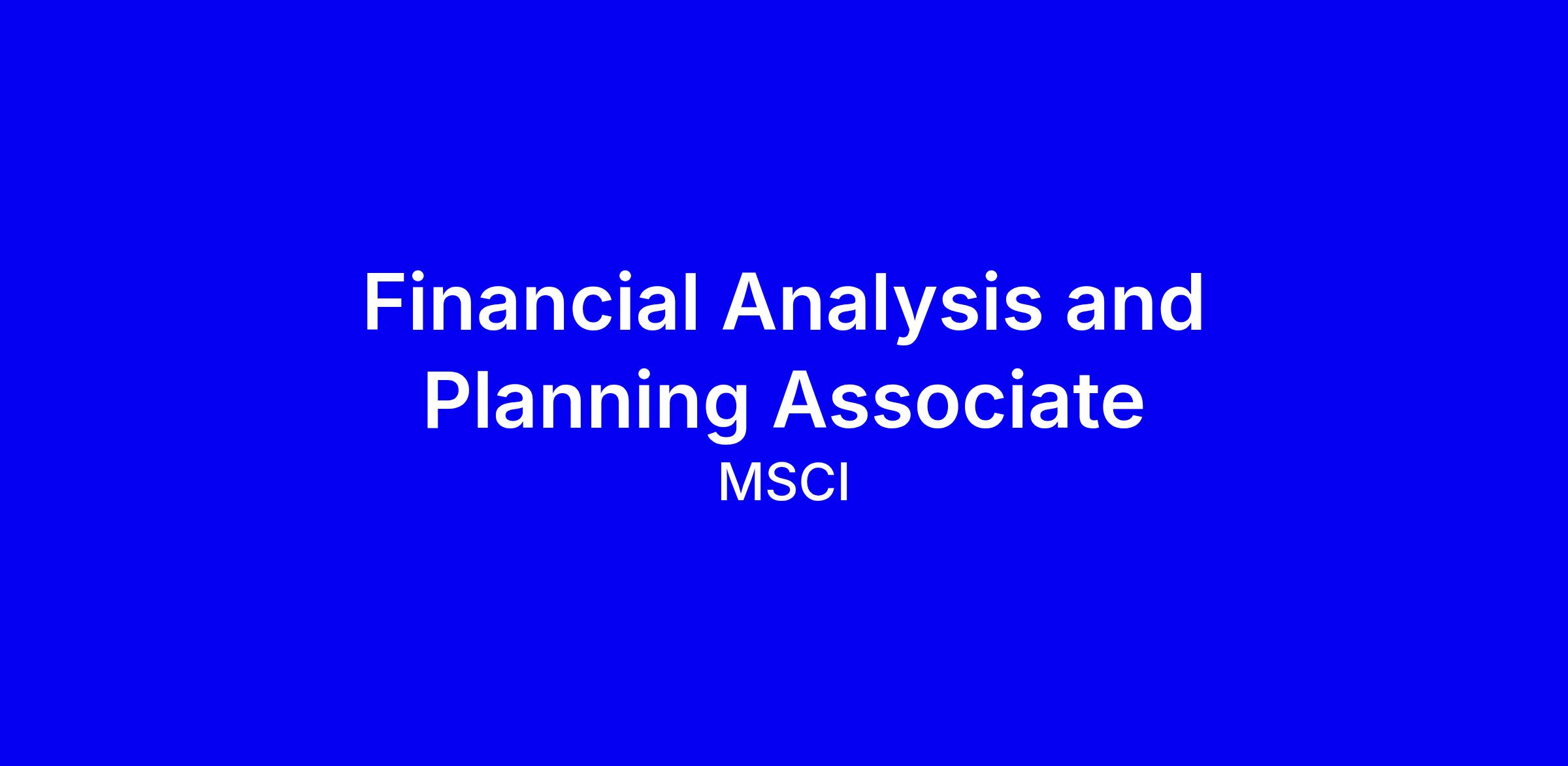 Financial Analysis and Planning Associate

MSCI